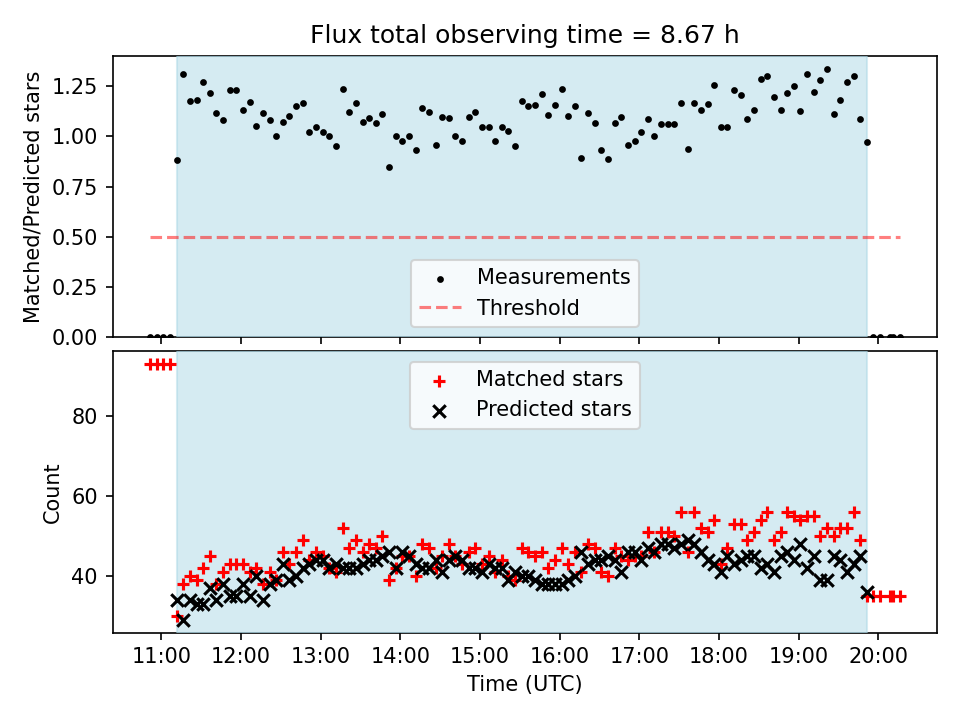 Flux total observing time = 8.67 h

Matched/Predicted stars

1.25
1.00
0.75
0.50
0.25
0.00

Measurements
Threshold

Matched stars
Predicted stars

Count

80
60
40

11:00
12:00
13:00
14:00
15:00
16:00
17:00
18:00
19:00
20:00

Time (UTC)